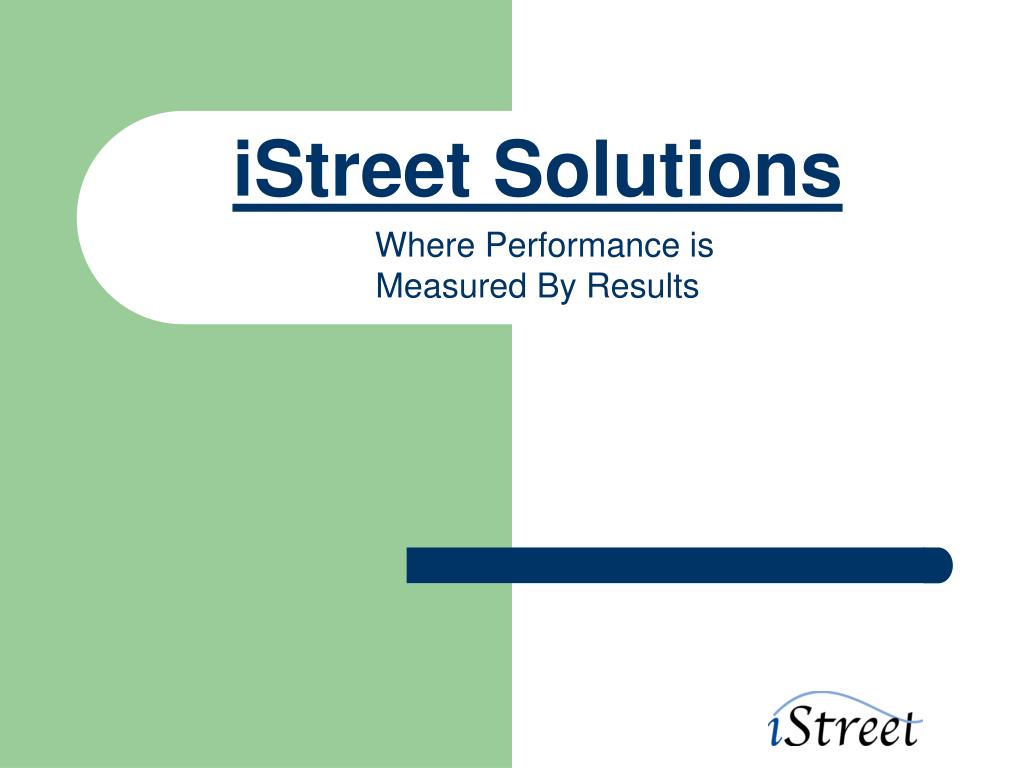 iStreet Solutions

Where Performance is Measured By Results

iStreet